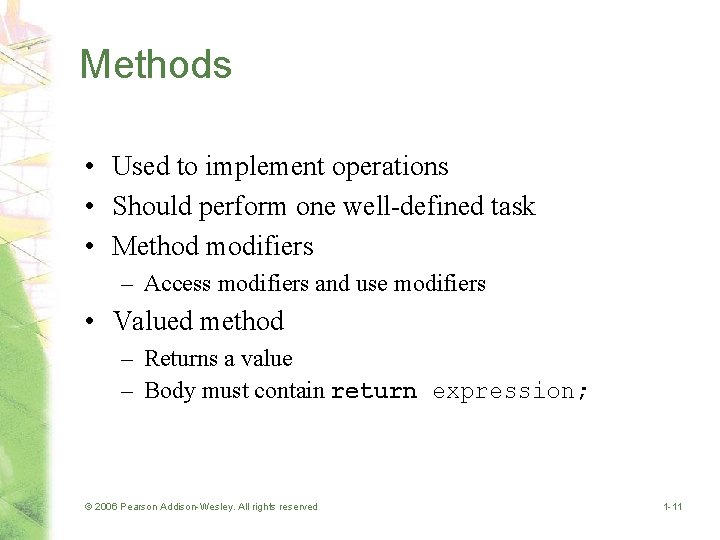 Methods

• Used to implement operations
• Should perform one well-defined task
• Method modifiers
– Access modifiers and use modifiers
• Valued method
– Returns a value
– Body must contain return expression;

© 2006 Pearson Addison-Wesley. All rights reserved

1-11